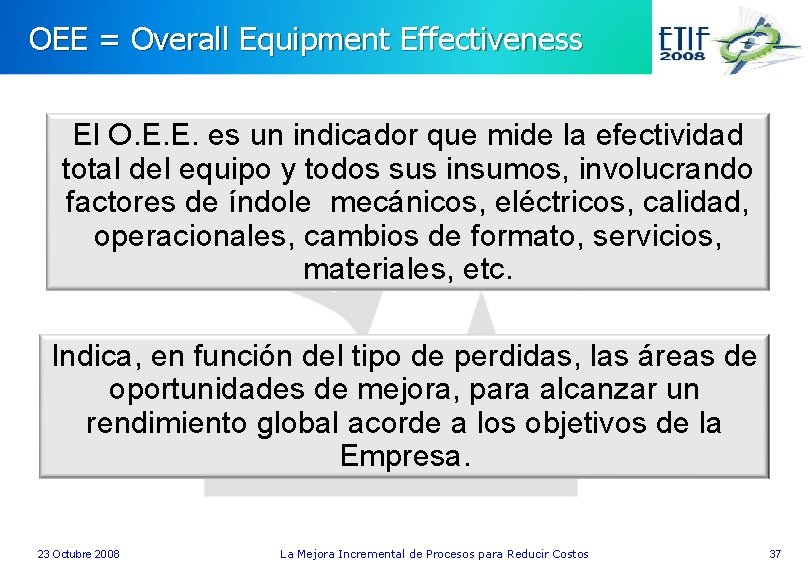 OEE = Overall Equipment Effectiveness

ETIF 2008

El O.E.E. es un indicador que mide la efectividad total del equipo y todos sus insumos, involucrando factores de índole mecánicos, eléctricos, calidad, operacionales, cambios de formato, servicios, materiales, etc.

Indica, en función del tipo de perdidas, las áreas de oportunidades de mejora, para alcanzar un rendimiento global acorde a los objetivos de la Empresa.

23 Octubre 2008

La Mejora Incremental de Procesos para Reducir Costos

37